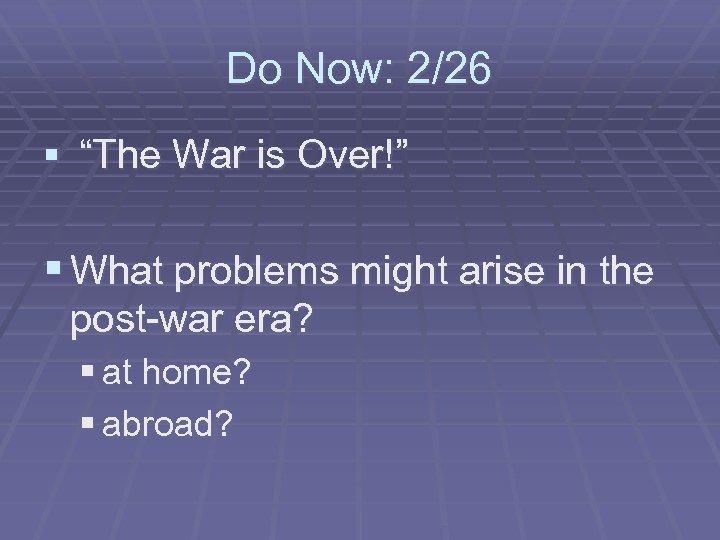 Do Now: 2/26

▪ “The War is Over!”

▪ What problems might arise in the post-war era?

▪ at home?

▪ abroad?